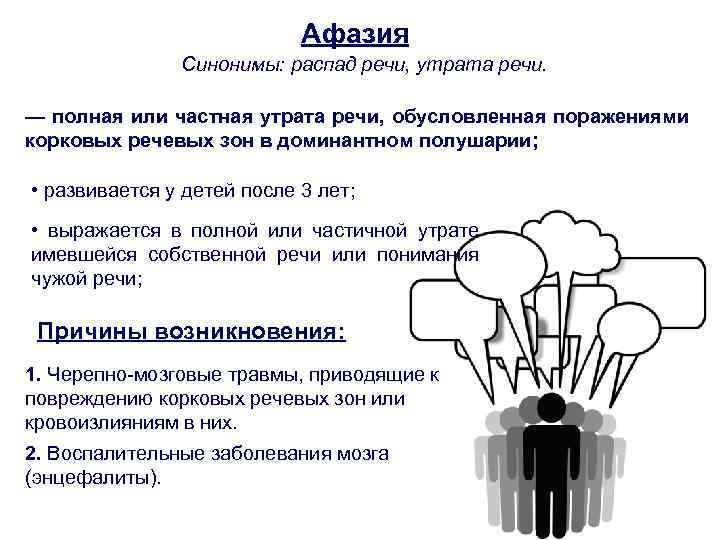 Афазия

Синонимы: распад речи, утрата речи.

— полная или частная утрата речи, обусловленная поражениями корковых речевых зон в доминантном полушарии;

• развивается у детей после 3 лет;

• выражается в полной или частичной утрате имевшейся собственной речи или понимания чужой речи;

Причины возникновения:

1. Черепно-мозговые травмы, приводящие к повреждению корковых речевых зон или кровоизлияниям в них.

2. Воспалительные заболевания мозга (энцефалиты).